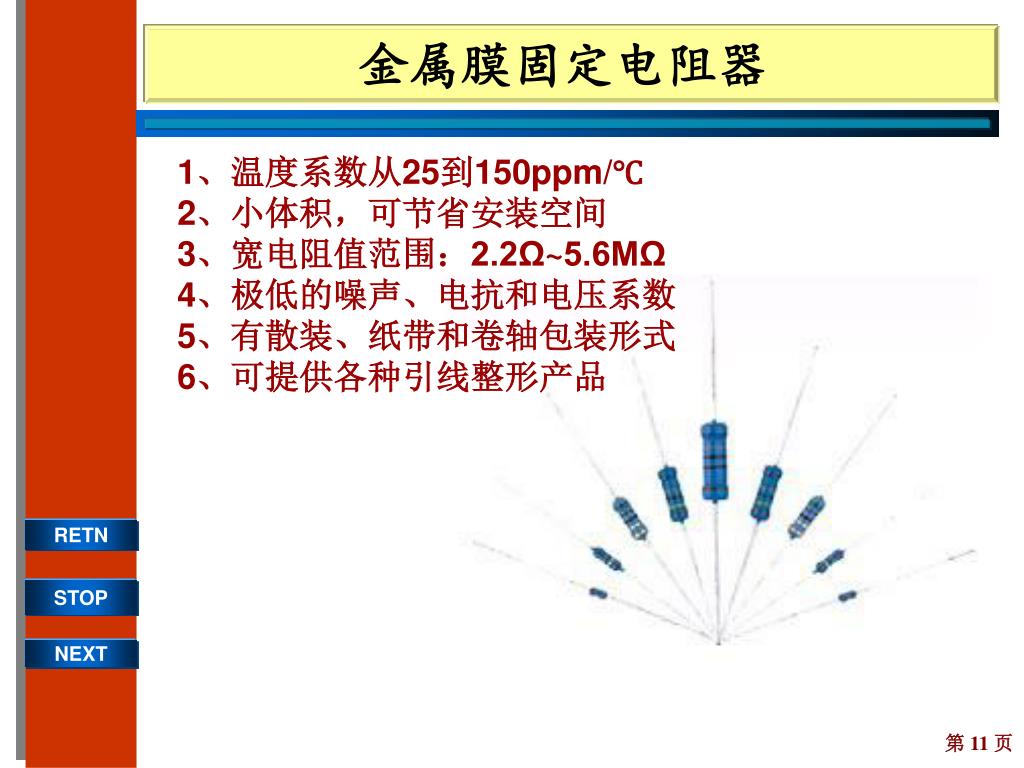 金属膜固定电阻器

1、温度系数从25到150ppm/℃
2、小体积，可节省安装空间
3、宽电阻值范围：2.2Ω~5.6MΩ
4、极低的噪声、电抗和电压系数
5、有散装、纸带和卷轴包装形式
6、可提供各种引线整形产品

RETN
STOP
NEXT

第 11 页